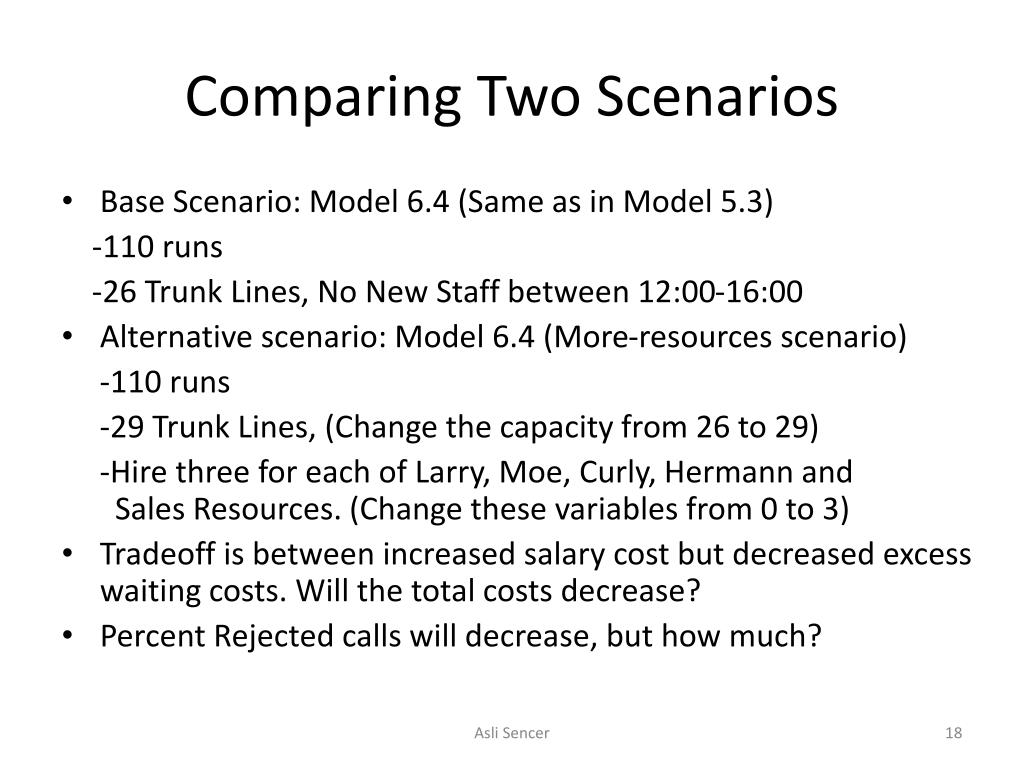 Comparing Two Scenarios

• Base Scenario: Model 6.4 (Same as in Model 5.3)
-110 runs
-26 Trunk Lines, No New Staff between 12:00-16:00
• Alternative scenario: Model 6.4 (More-resources scenario)
-110 runs
-29 Trunk Lines, (Change the capacity from 26 to 29)
-Hire three for each of Larry, Moe, Curly, Hermann and Sales Resources. (Change these variables from 0 to 3)
• Tradeoff is between increased salary cost but decreased excess waiting costs. Will the total costs decrease?
• Percent Rejected calls will decrease, but how much?

Asli Sencer

18